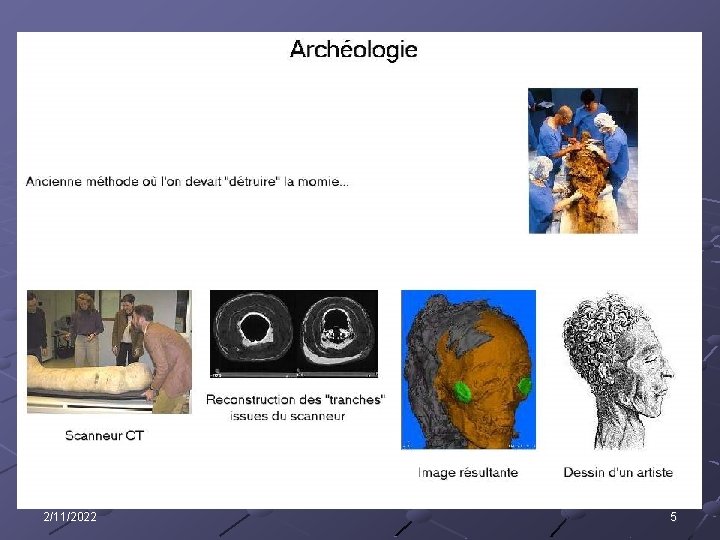 Archéologie

Ancienne méthode où l'on devait "détruire" la momie...

Scanneur CT

Reconstruction des "tranches" issues du scanneur

Image résultante

Dessin d'un artiste

2/11/2022

5